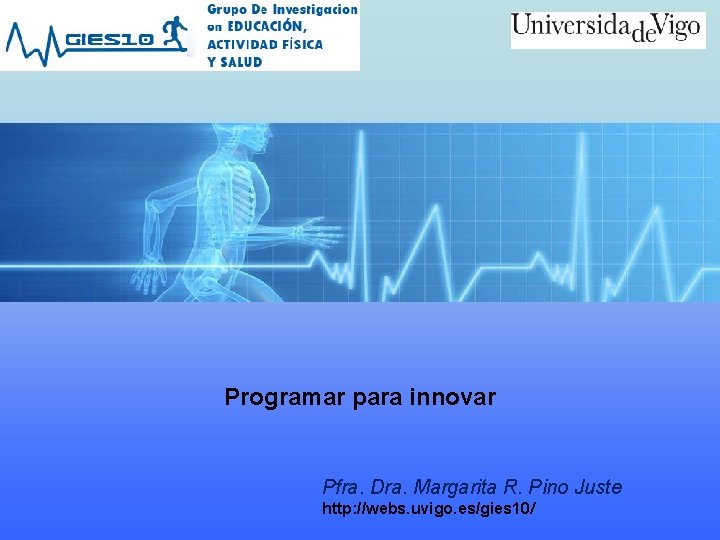 GIES10

Grupo De Investigacion en EDUCACIÓN, ACTIVIDAD FÍSICA Y SALUD

UniversidadeVigo

Programar para innovar

Pfra. Dra. Margarita R. Pino Juste
http://webs.uvigo.es/gies10/